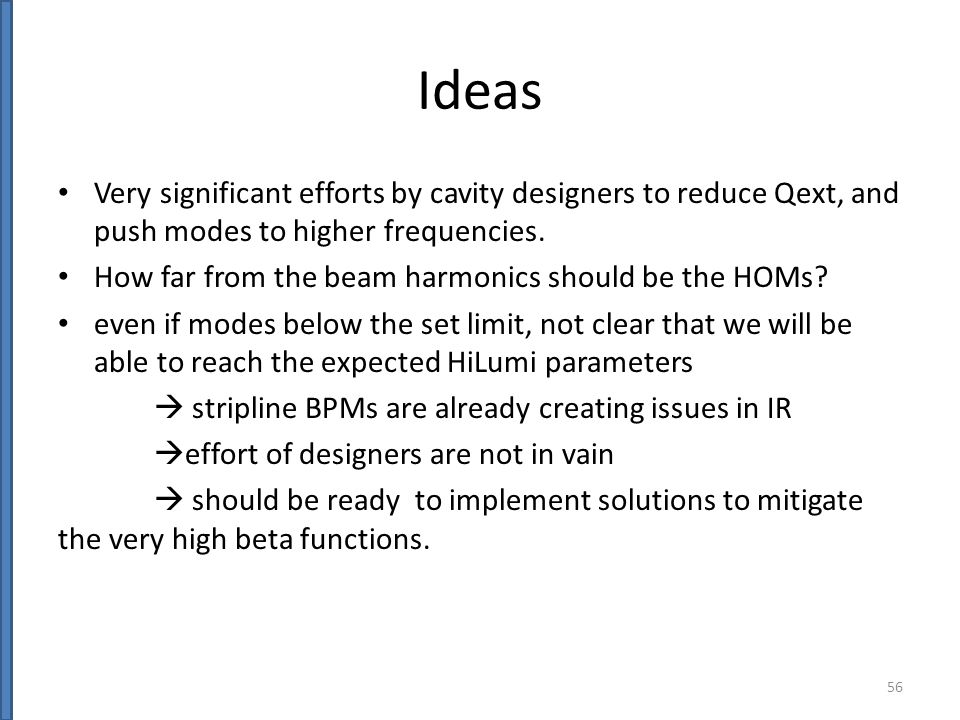 Ideas

• Very significant efforts by cavity designers to reduce Qext, and push modes to higher frequencies.
• How far from the beam harmonics should be the HOMs?
• even if modes below the set limit, not clear that we will be able to reach the expected HiLumi parameters

→ stripline BPMs are already creating issues in IR

→effort of designers are not in vain

→ should be ready to implement solutions to mitigate the very high beta functions.

56